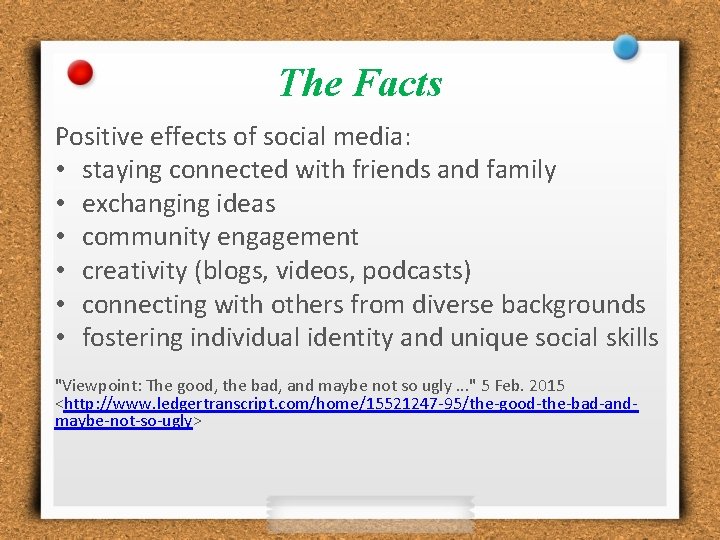 The Facts

Positive effects of social media:
• staying connected with friends and family
• exchanging ideas
• community engagement
• creativity (blogs, videos, podcasts)
• connecting with others from diverse backgrounds
• fostering individual identity and unique social skills

"Viewpoint: The good, the bad, and maybe not so ugly ..." 5 Feb. 2015 <http://www.ledgertranscript.com/home/15521247-95/the-good-the-bad-and-maybe-not-so-ugly>